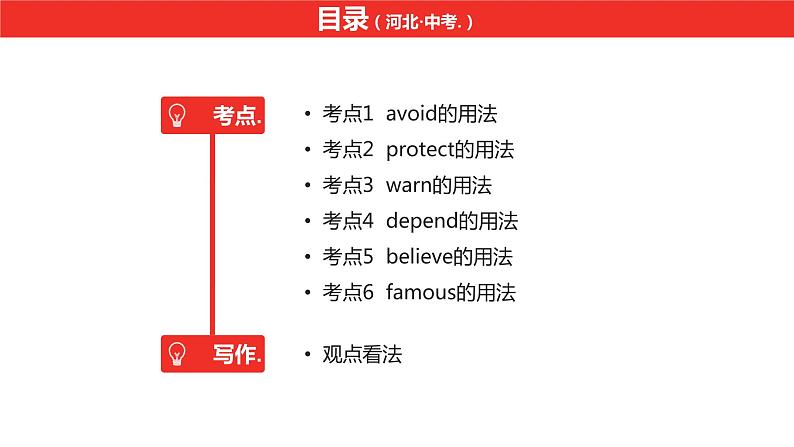 目录（河北·中考.）

考点.

• 考点1 avoid的用法
• 考点2 protect的用法
• 考点3 warn的用法
• 考点4 depend的用法
• 考点5 believe的用法
• 考点6 famous的用法

写作.

• 观点看法